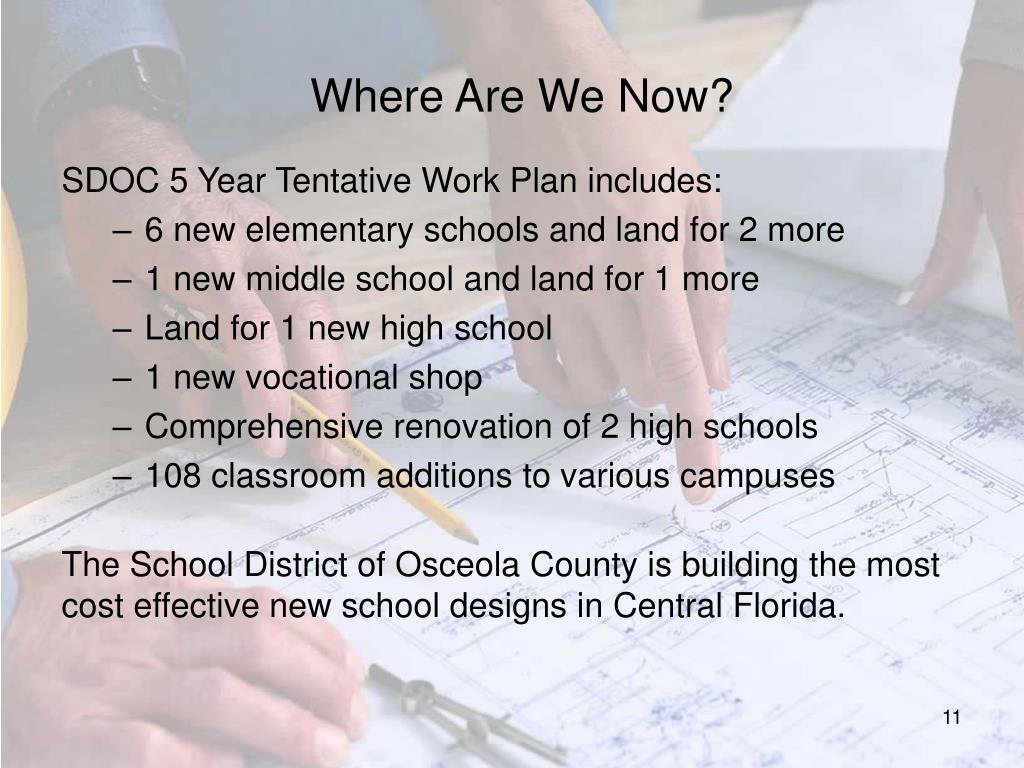 Where Are We Now?

SDOC 5 Year Tentative Work Plan includes:
– 6 new elementary schools and land for 2 more
– 1 new middle school and land for 1 more
– Land for 1 new high school
– 1 new vocational shop
– Comprehensive renovation of 2 high schools
– 108 classroom additions to various campuses

The School District of Osceola County is building the most cost effective new school designs in Central Florida.

11